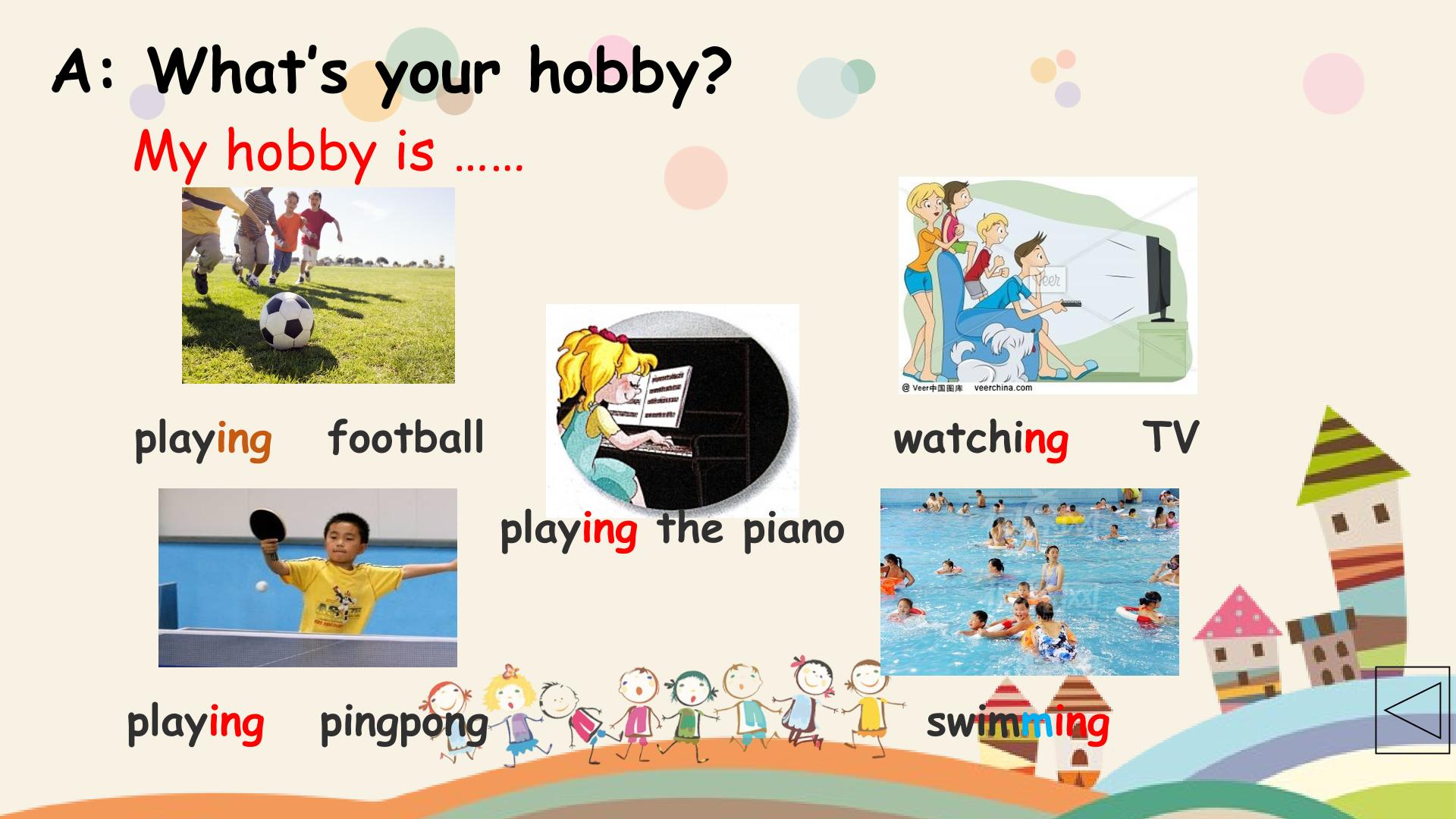 A: What's your hobby?

My hobby is ……

@ Veer中国图库 veerchina.com

playing football

watching TV

playing the piano

playing pingpong

swimming